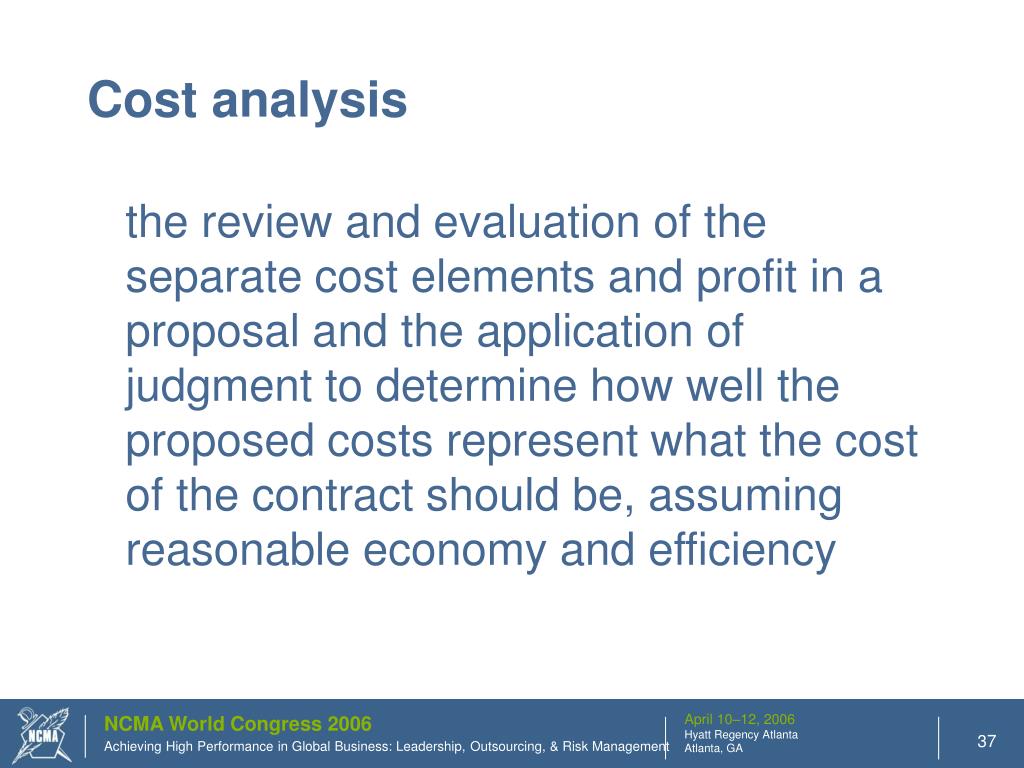 Cost analysis

the review and evaluation of the separate cost elements and profit in a proposal and the application of judgment to determine how well the proposed costs represent what the cost of the contract should be, assuming reasonable economy and efficiency

NCMA

NCMA World Congress 2006
Achieving High Performance in Global Business: Leadership, Outsourcing, & Risk Management

April 10–12, 2006
Hyatt Regency Atlanta
Atlanta, GA

37